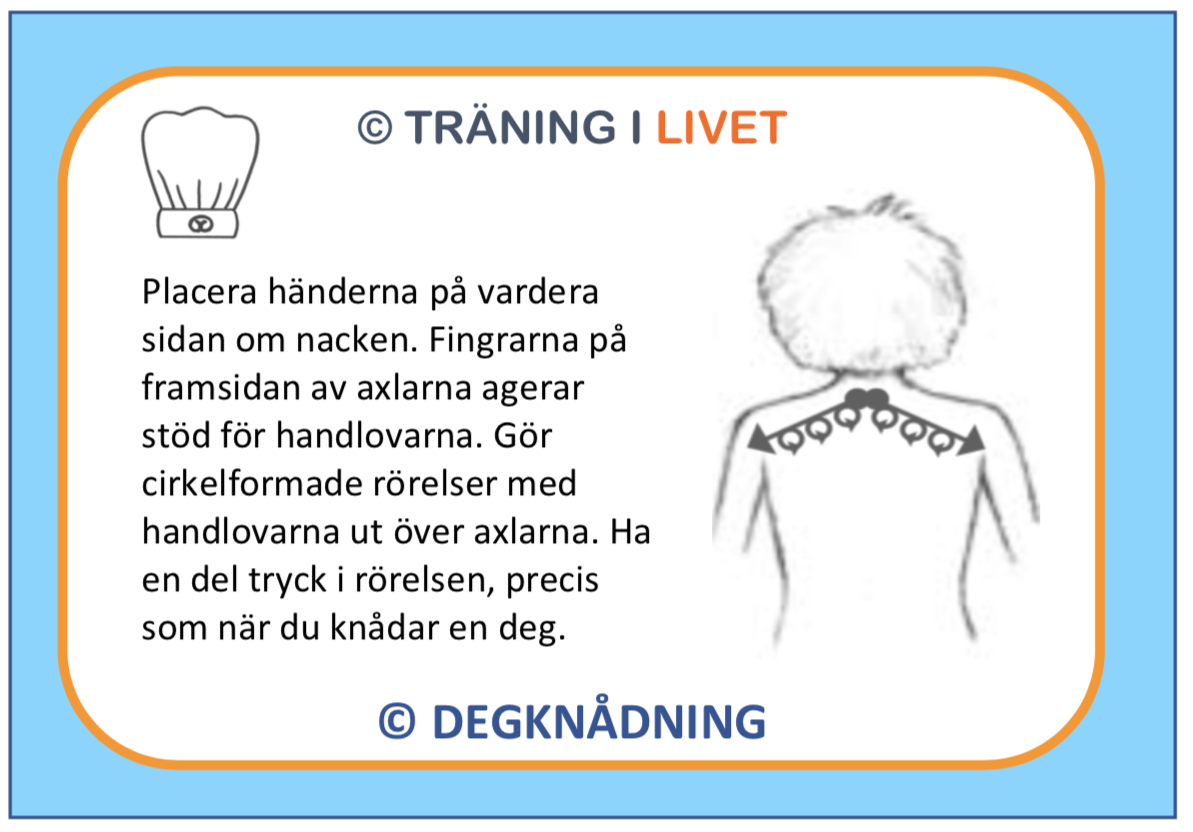 © TRÄNING I LIVET

Placera händerna på vardera sidan om nacken. Fingrarna på framsidan av axlarna agerar stöd för handlovarna. Gör cirkelformade rörelser med handlovarna ut över axlarna. Ha en del tryck i rörelsen, precis som när du knådar en deg.

© DEGKNÅDNING